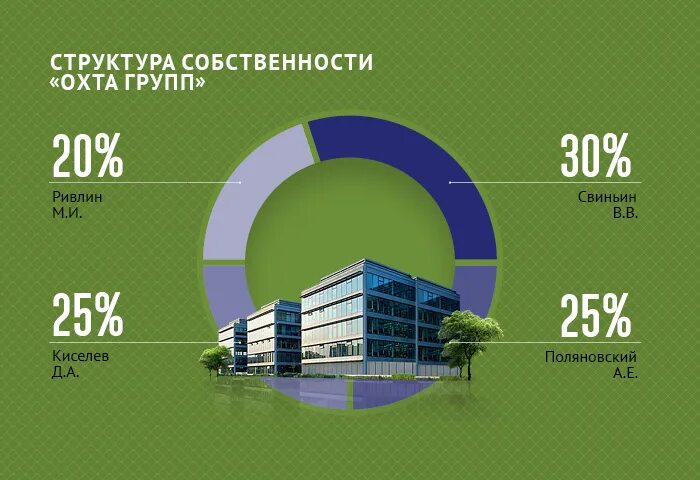 СТРУКТУРА СОБСТВЕННОСТИ «ОХТА ГРУПП»

20%
Ривлин
М.И.

30%
Свиньин
В.В.

25%
Киселев
Д.А.

25%
Поляновский
А.Е.